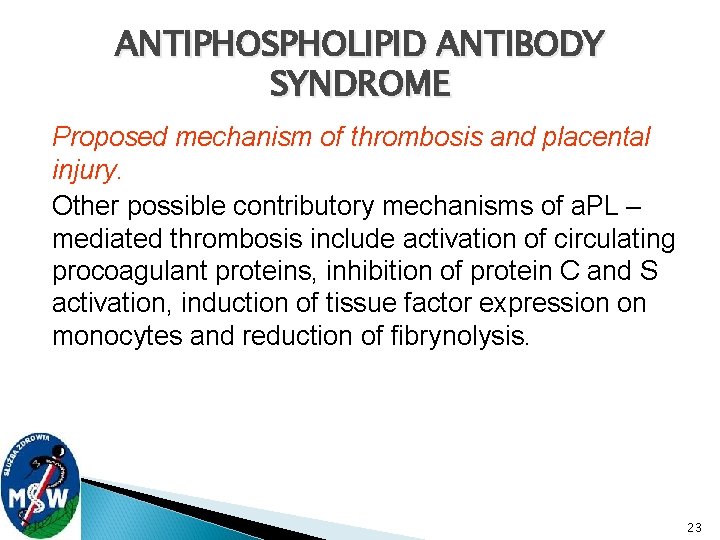 ANTIPHOSPHOLIPID ANTIBODY SYNDROME

Proposed mechanism of thrombosis and placental injury.

Other possible contributory mechanisms of aPL – mediated thrombosis include activation of circulating procoagulant proteins, inhibition of protein C and S activation, induction of tissue factor expression on monocytes and reduction of fibrynolysis.

SŁUŻBA ZDROWIA
MSW

23